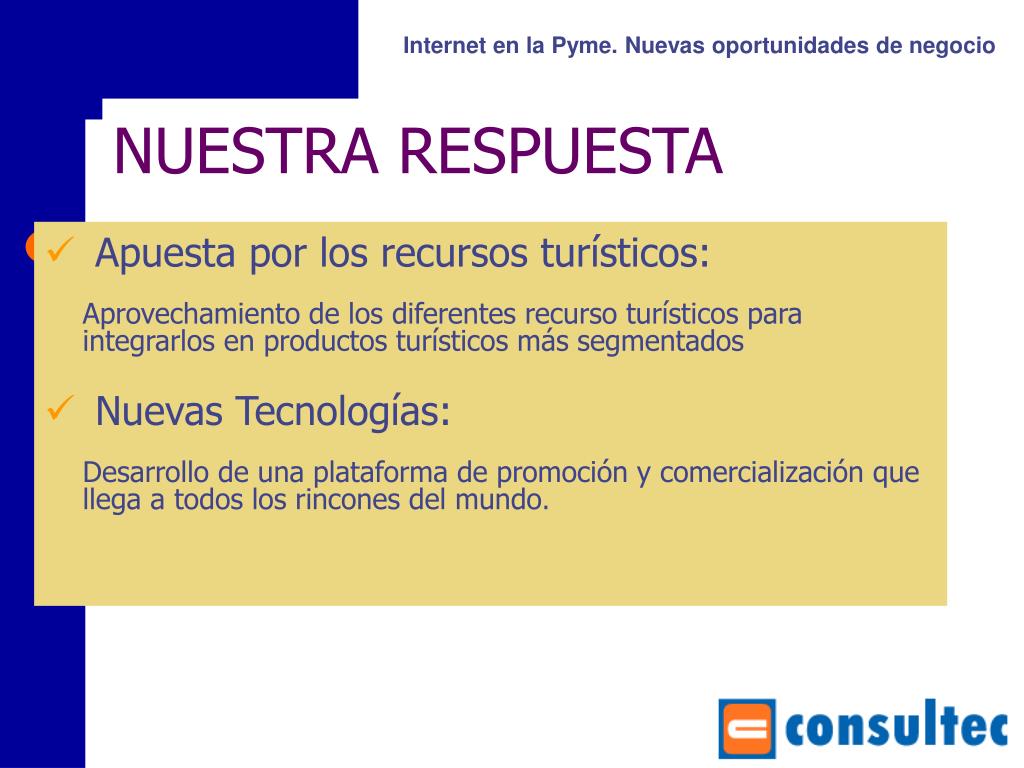 Internet en la Pyme. Nuevas oportunidades de negocio

NUESTRA RESPUESTA

✓ Apuesta por los recursos turísticos:

Aprovechamiento de los diferentes recurso turísticos para integrarlos en productos turísticos más segmentados

✓ Nuevas Tecnologías:

Desarrollo de una plataforma de promoción y comercialización que llega a todos los rincones del mundo.

consultec